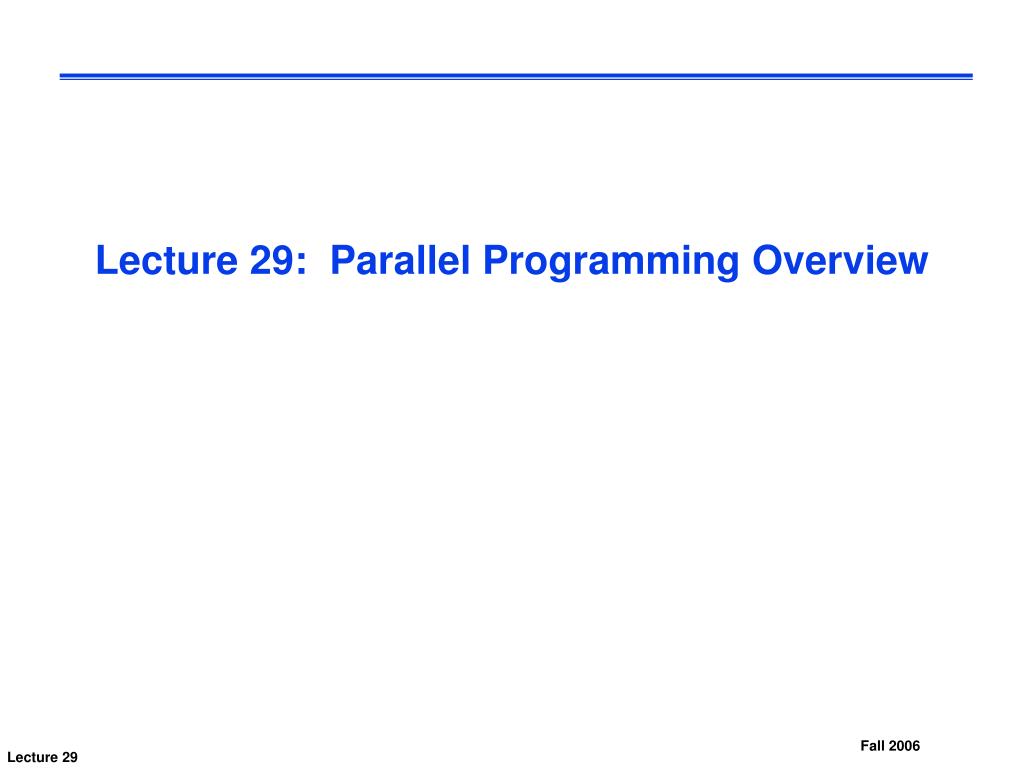 Lecture 29: Parallel Programming Overview

Fall 2006

Lecture 29